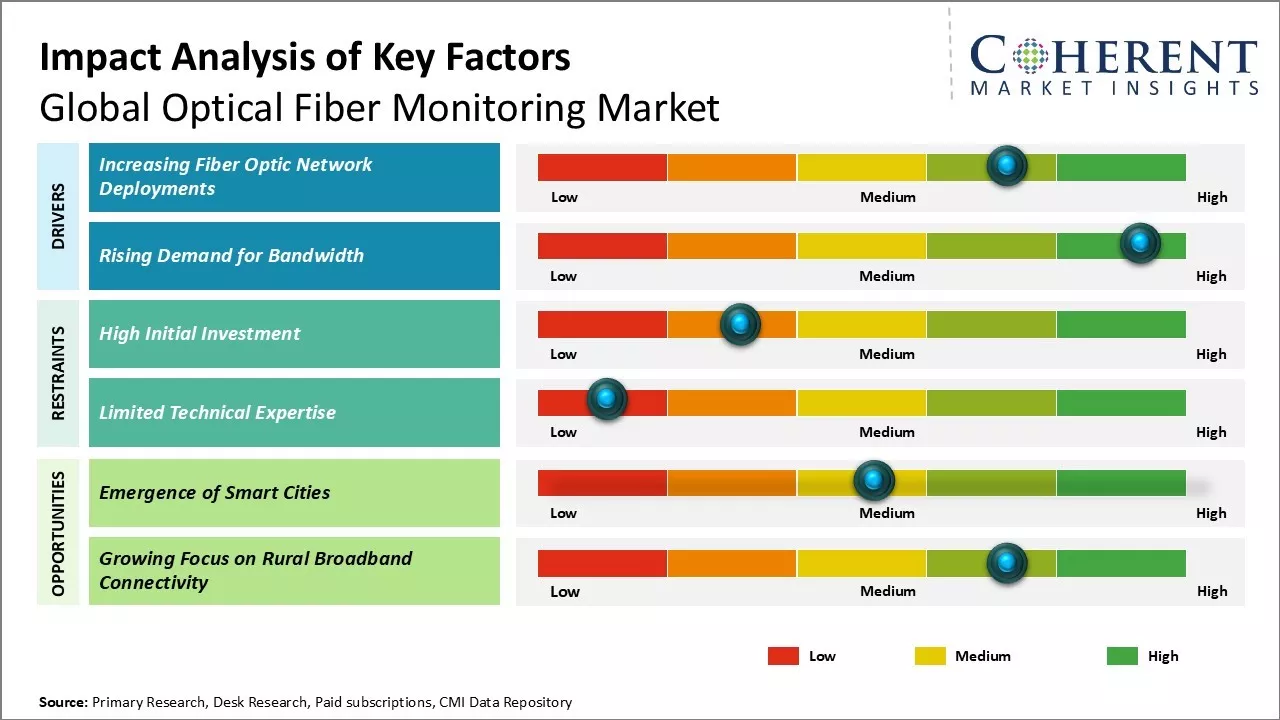 Impact Analysis of Key Factors
Global Optical Fiber Monitoring Market

COHERENT
MARKET INSIGHTS

DRIVERS

Increasing Fiber Optic Network Deployments
Low Medium High

Rising Demand for Bandwidth
Low Medium High

RESTRAINTS

High Initial Investment
Low Medium High

Limited Technical Expertise
Low Medium High

OPPORTUNITIES

Emergence of Smart Cities
Low Medium High

Growing Focus on Rural Broadband Connectivity
Low Medium High

Low Medium High

Source: Primary Research, Desk Research, Paid subscriptions, CMI Data Repository